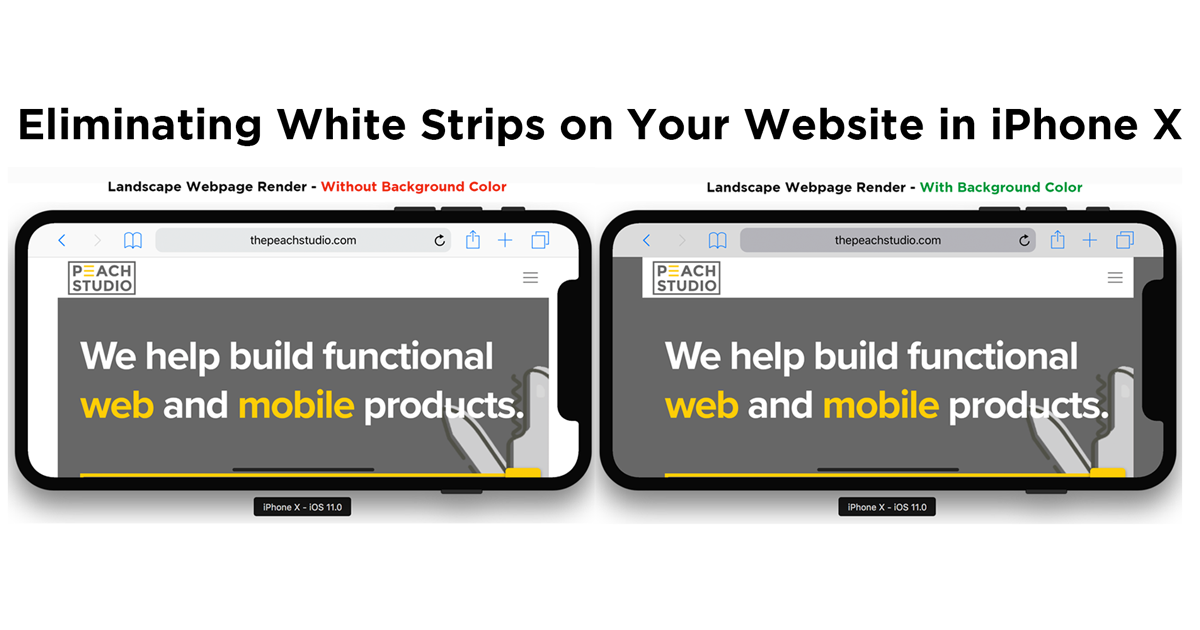 Eliminating White Strips on Your Website in iPhone X

Landscape Webpage Render - Without Background Color

thepeachstudio.com

PEACH STUDIO

We help build functional web and mobile products.

iPhone X - iOS 11.0

Landscape Webpage Render - With Background Color

thepeachstudio.com

PEACH STUDIO

We help build functional web and mobile products.

iPhone X - iOS 11.0